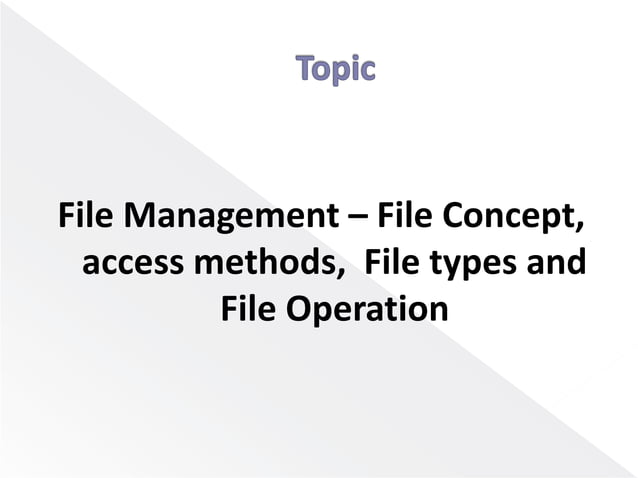 Topic

File Management – File Concept, access methods, File types and File Operation